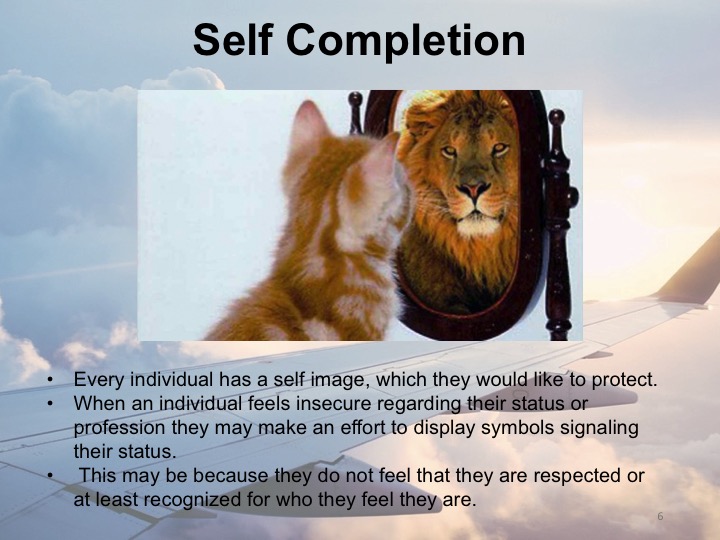 Self Completion

• Every individual has a self image, which they would like to protect.
• When an individual feels insecure regarding their status or profession they may make an effort to display symbols signaling their status.
• This may be because they do not feel that they are respected or at least recognized for who they feel they are.

6